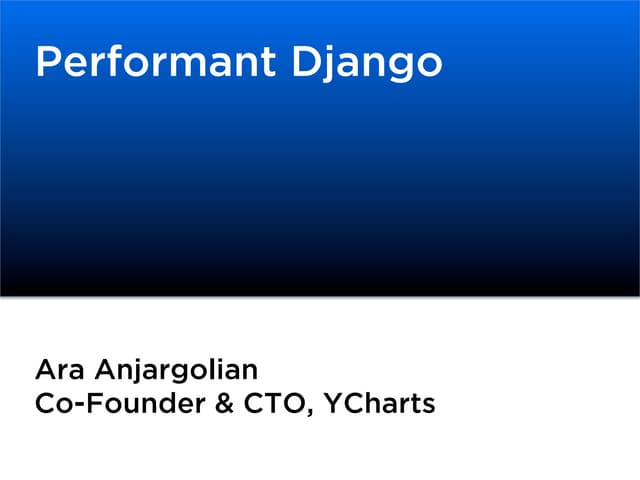 Performant Django

Ara Anjargolian
Co-Founder & CTO, YCharts